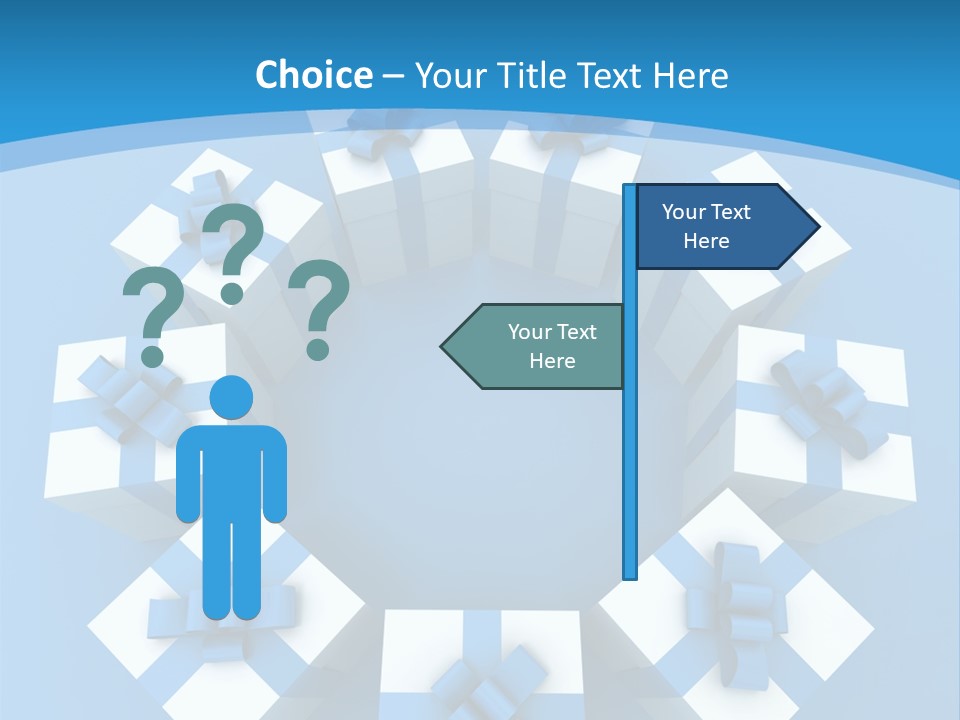 Choice – Your Title Text Here

? ? ?

Your Text Here

Your Text Here